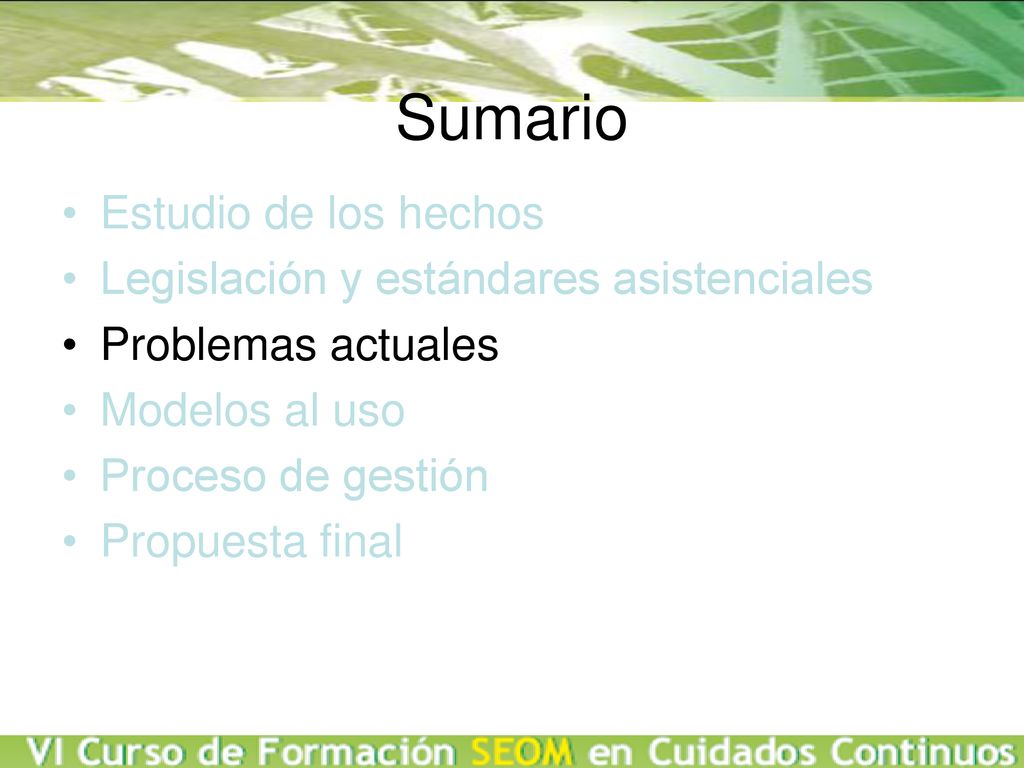 Sumario

• Estudio de los hechos
• Legislación y estándares asistenciales
• Problemas actuales
• Modelos al uso
• Proceso de gestión
• Propuesta final

VI Curso de Formación SEOM en Cuidados Continuos